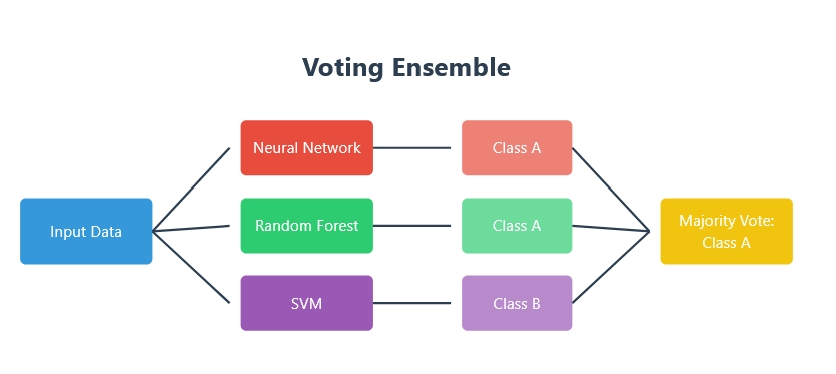 Voting Ensemble

Input Data

Neural Network

Random Forest

SVM

Class A

Class A

Class B

Majority Vote: Class A